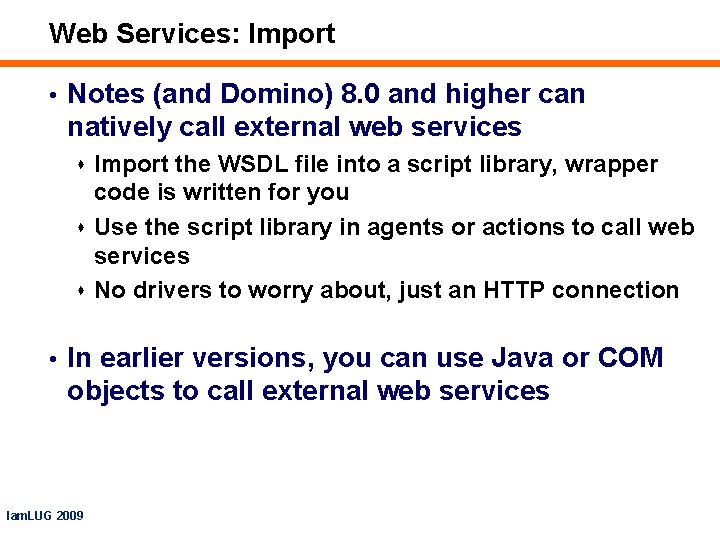 Web Services: Import

• Notes (and Domino) 8.0 and higher can natively call external web services

• Import the WSDL file into a script library, wrapper code is written for you

• Use the script library in agents or actions to call web services

• No drivers to worry about, just an HTTP connection

• In earlier versions, you can use Java or COM objects to call external web services

IamLUG 2009